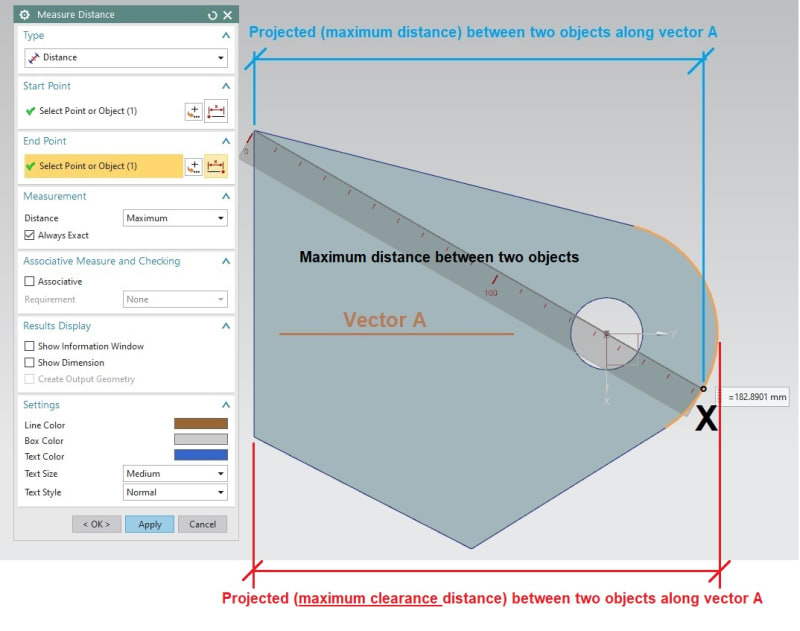 Measure Distance

Type

Distance

Start Point

Select Point or Object (1)

End Point

Select Point or Object (1)

Measurement

Distance Maximum

Always Exact

Associative Measure and Checking

Associative

Requirement None

Results Display

Show Information Window

Show Dimension

Create Output Geometry

Settings

Line Color

Box Color

Text Color

Text Size Medium

Text Style Normal

< OK > Apply Cancel

Projected (maximum distance) between two objects along vector A

0

Maximum distance between two objects

100

Vector A

Y

X

=182.8901 mm

X

Projected (maximum clearance distance) between two objects along vector A